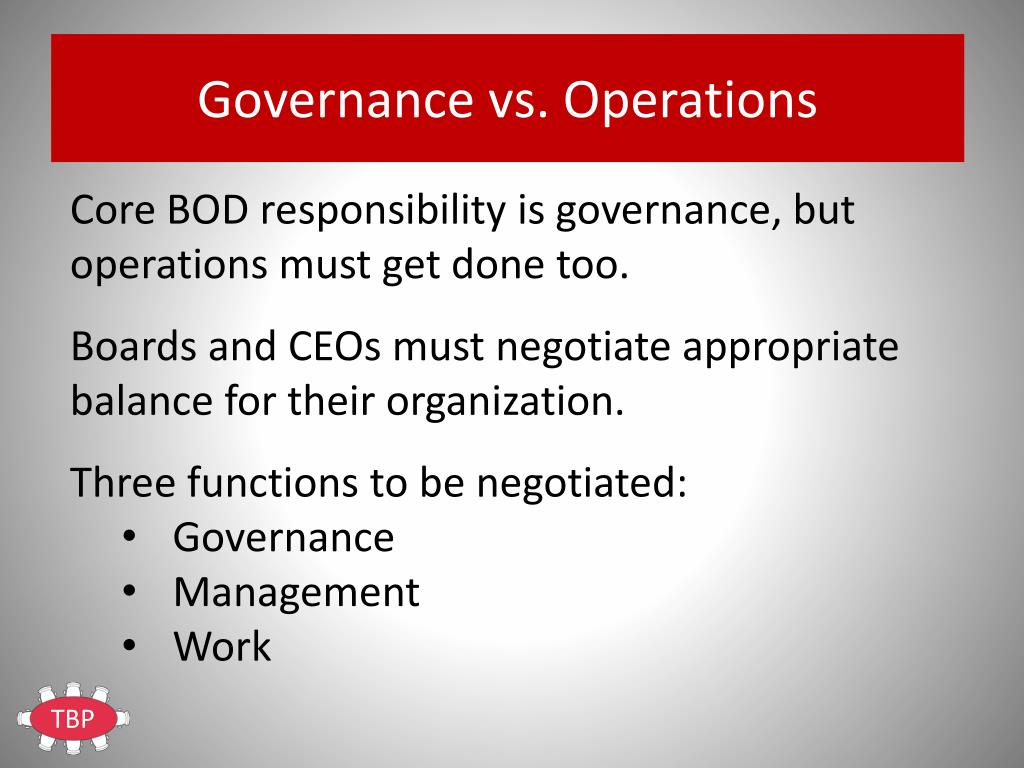 Governance vs. Operations

Core BOD responsibility is governance, but operations must get done too.

Boards and CEOs must negotiate appropriate balance for their organization.

Three functions to be negotiated:
• Governance
• Management
• Work

TBP